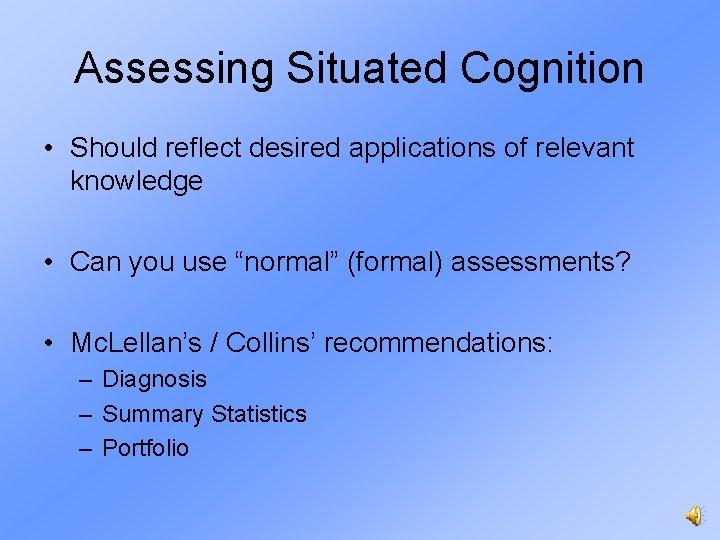 Assessing Situated Cognition

• Should reflect desired applications of relevant knowledge

• Can you use “normal” (formal) assessments?

• McLellan’s / Collins’ recommendations:
– Diagnosis
– Summary Statistics
– Portfolio